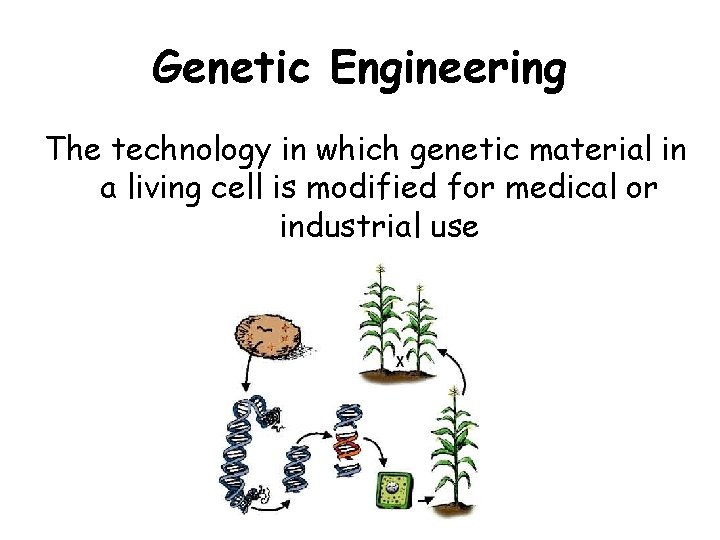 Genetic Engineering

The technology in which genetic material in a living cell is modified for medical or industrial use

X